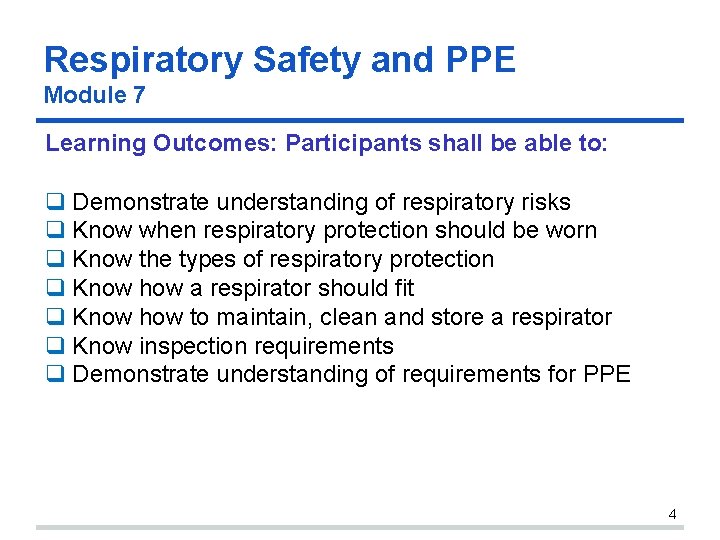 Respiratory Safety and PPE
Module 7

Learning Outcomes: Participants shall be able to:

❑ Demonstrate understanding of respiratory risks
❑ Know when respiratory protection should be worn
❑ Know the types of respiratory protection
❑ Know how a respirator should fit
❑ Know how to maintain, clean and store a respirator
❑ Know inspection requirements
❑ Demonstrate understanding of requirements for PPE

4